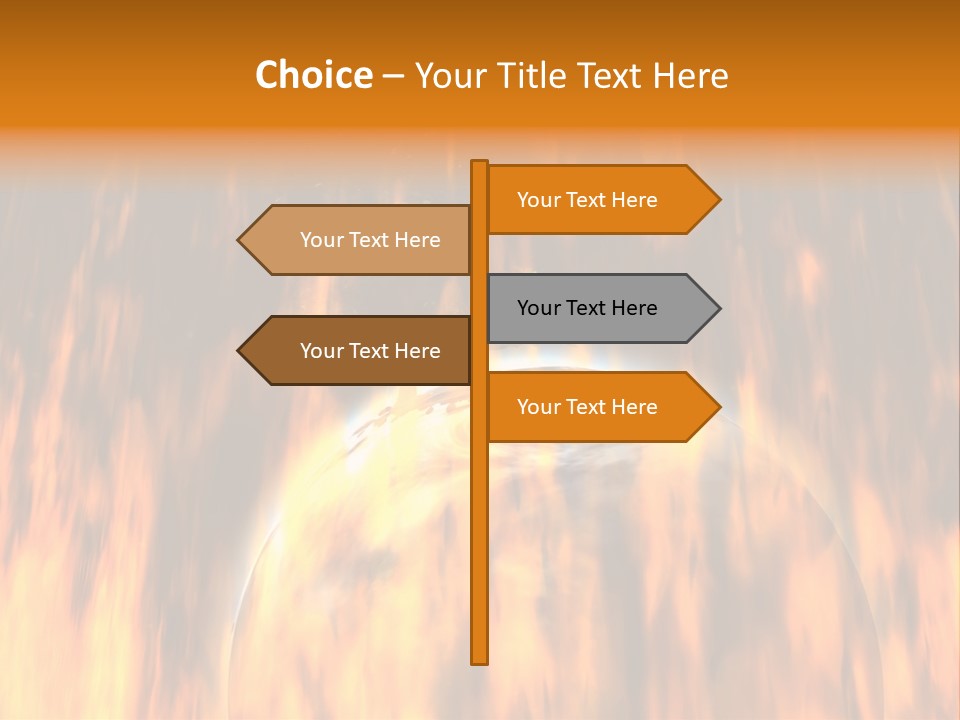 Choice – Your Title Text Here

Your Text Here

Your Text Here

Your Text Here

Your Text Here

Your Text Here